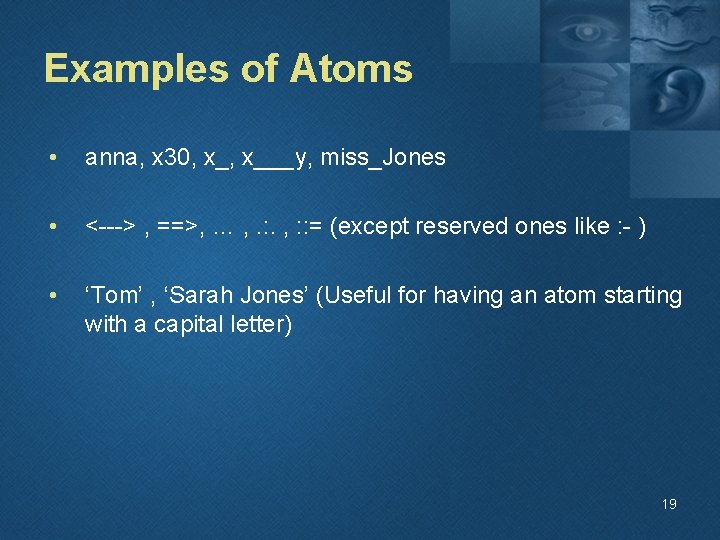 Examples of Atoms

• anna, x30, x_, x___y, miss_Jones

• <---> , ==>, … , .:. , ::= (except reserved ones like :- )

• ‘Tom’ , ‘Sarah Jones’ (Useful for having an atom starting with a capital letter)

19